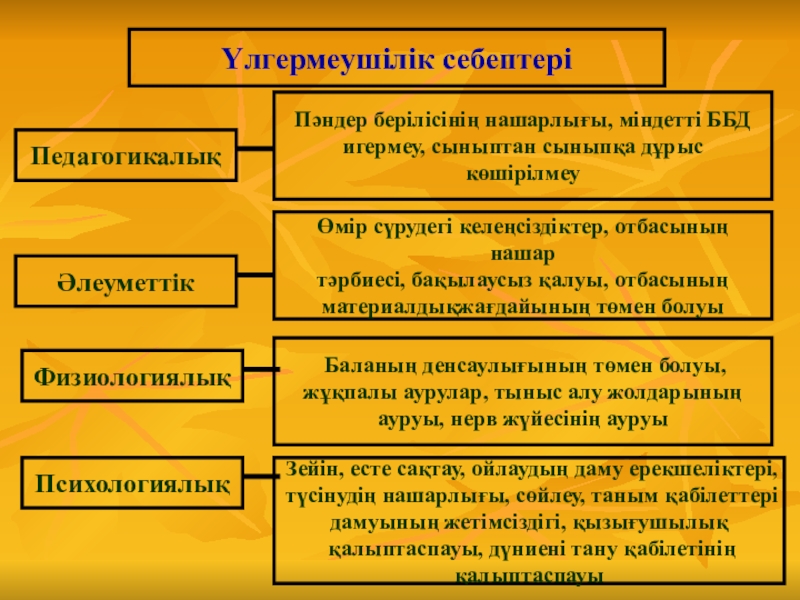 Үлгермеушілік себептері

Педагогикалық

Пәндер берілісінің нашарлығы, міндетті ББД игермеу, сыныптан сыныпқа дұрыс көшірілмеу

Әлеуметтік

Өмір сүрудегі келеңсіздіктер, отбасының нашар
тәрбиесі, бақылаусыз қалуы, отбасының материалдықжағдайының төмен болуы

Физиологиялық

Баланың денсаулығының төмен болуы, жұқпалы аурулар, тыныс алу жолдарының ауруы, нерв жүйесінің ауруы

Психологиялық

Зейін, есте сақтау, ойлаудың даму ерекшеліктері, түсінудің нашарлығы, сөйлеу, таным қабілеттері дамуының жетімсіздігі, қызығушылық қалыптаспауы, дүниені тану қабілетінің қалыптаспауы